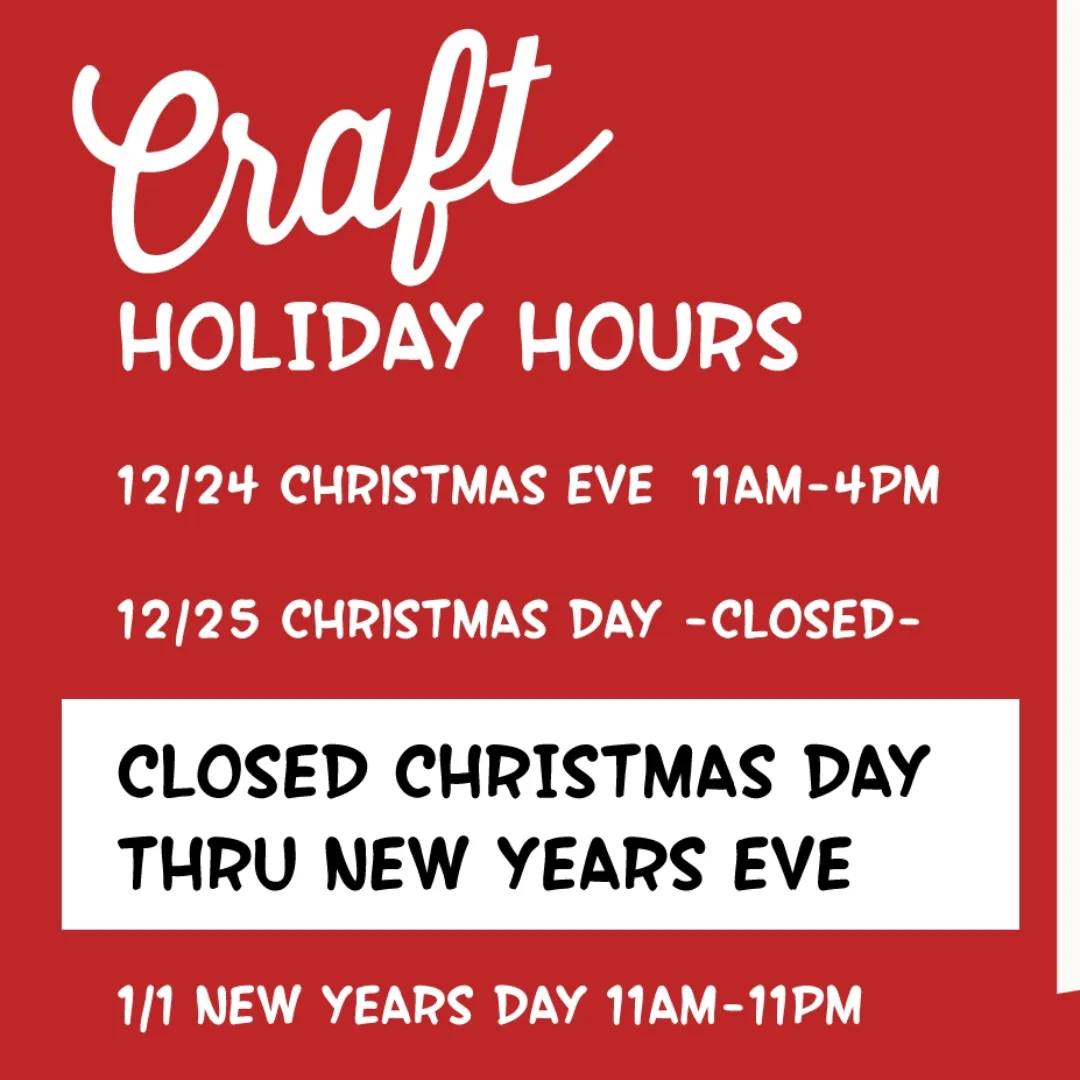 Craft
HOLIDAY HOURS

12/24 CHRISTMAS EVE 11AM-4PM

12/25 CHRISTMAS DAY -CLOSED-

CLOSED CHRISTMAS DAY THRU NEW YEARS EVE

1/1 NEW YEARS DAY 11AM-11PM